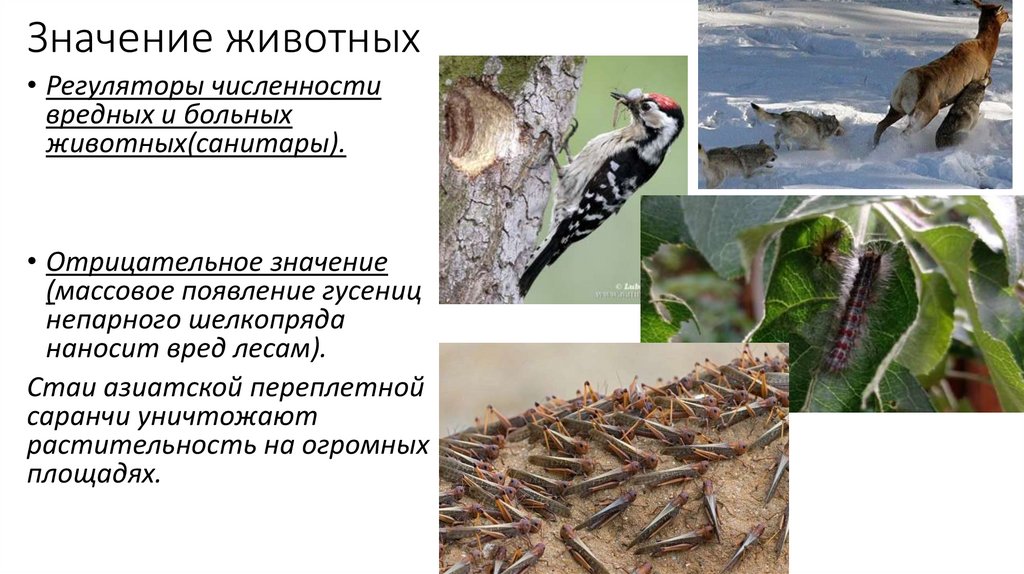 Значение животных

• Регуляторы численности вредных и больных животных(санитары).

• Отрицательное значение (массовое появление гусениц непарного шелкопряда наносит вред лесам).

Стаи азиатской переплетной саранчи уничтожают растительность на огромных площадях.